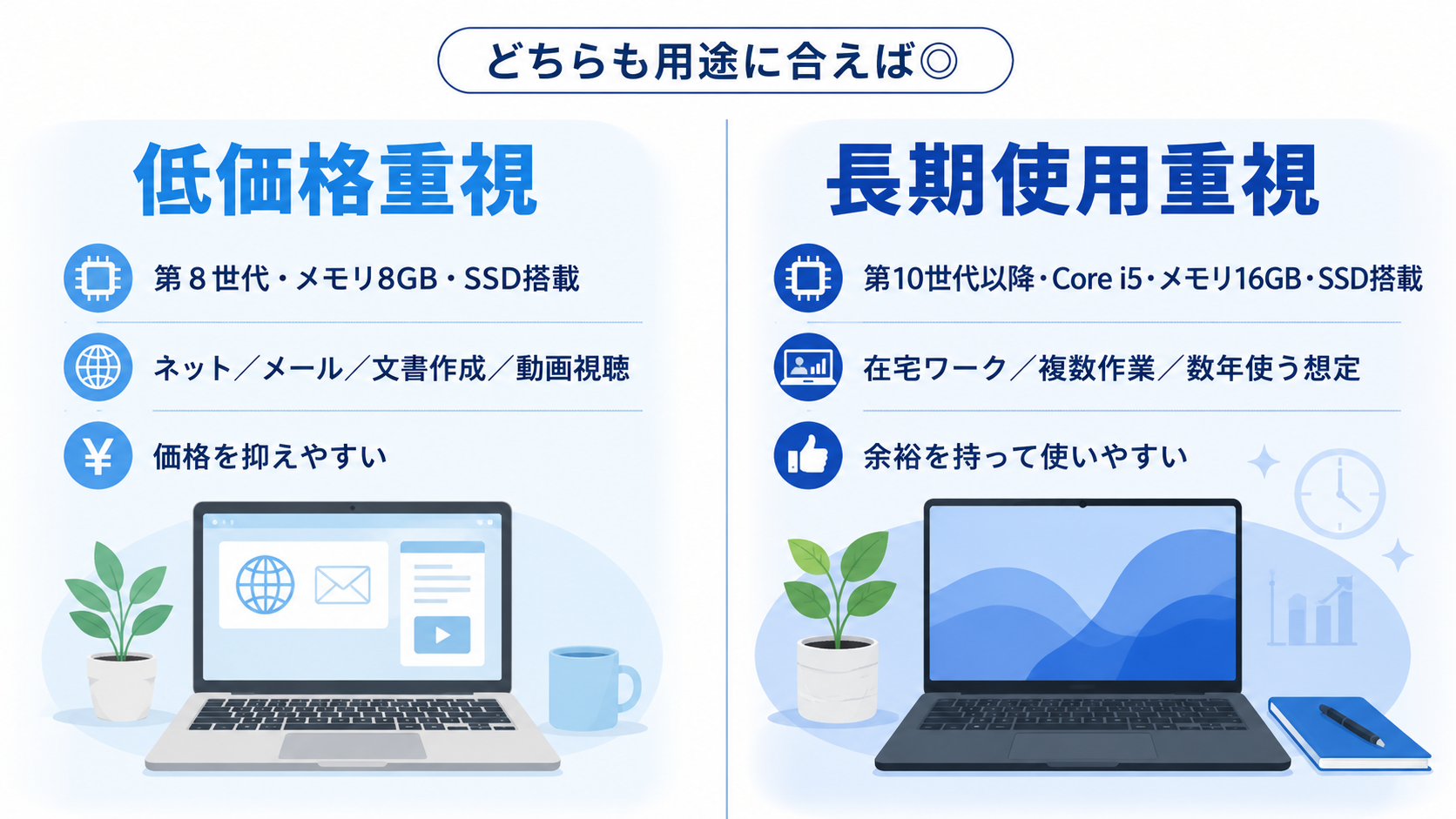 どちらも用途に合えば◎

低価格重視

第８世代・メモリ8GB・SSD搭載

ネット／メール／文書作成／動画視聴

価格を抑えやすい

長期使用重視

第10世代以降・Core i5・メモリ16GB・SSD搭載

在宅ワーク／複数作業／数年使う想定

余裕を持って使いやすい